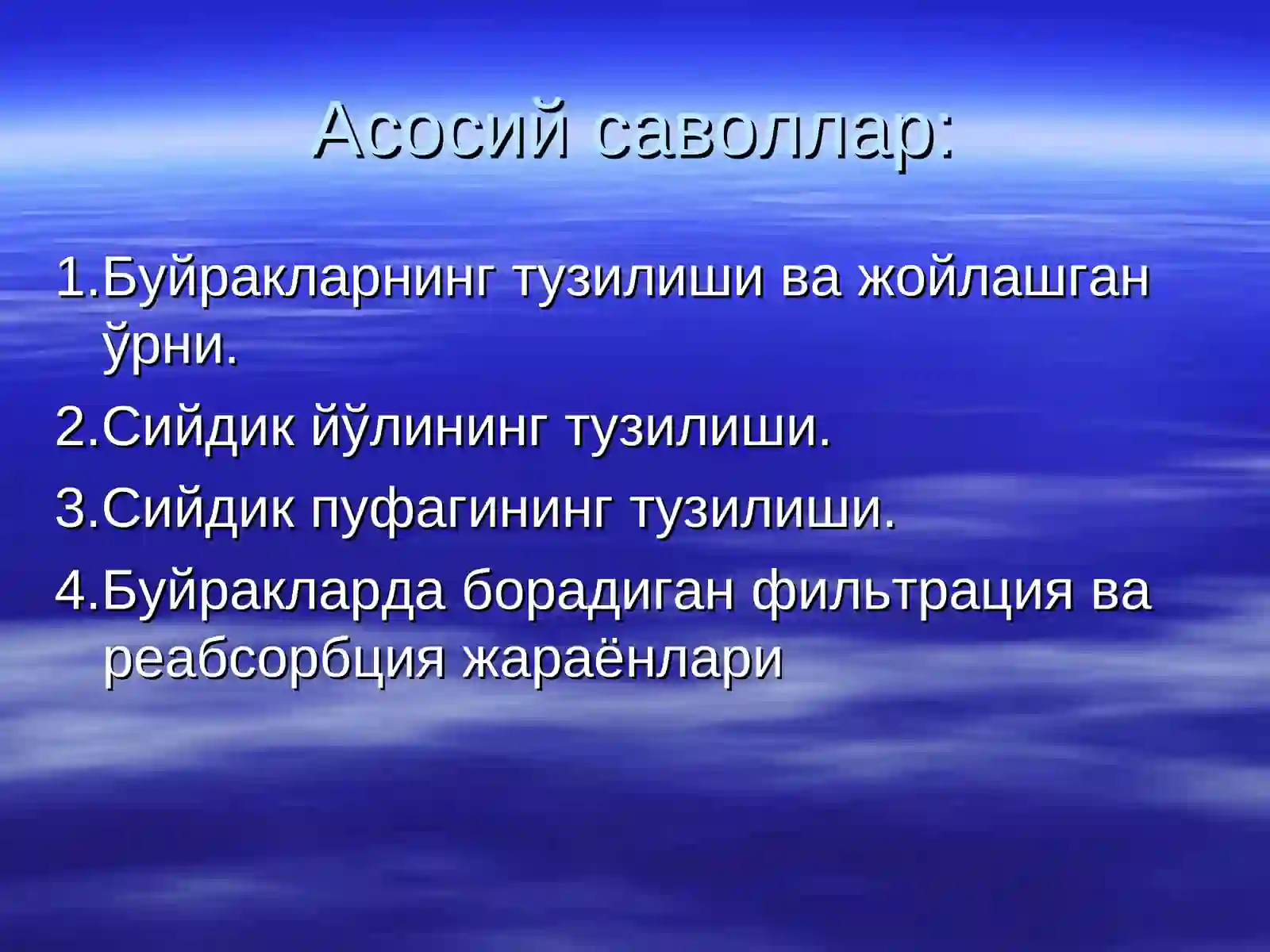 Асосий саволлар:

1.Буйракларнинг тузилиши ва жойлашган ўрни.

2.Сийдик йўлининг тузилиши.

3.Сийдик пуфагининг тузилиши.

4.Буйракларда борадиган фильтрация ва реабсорбция жараёнлари